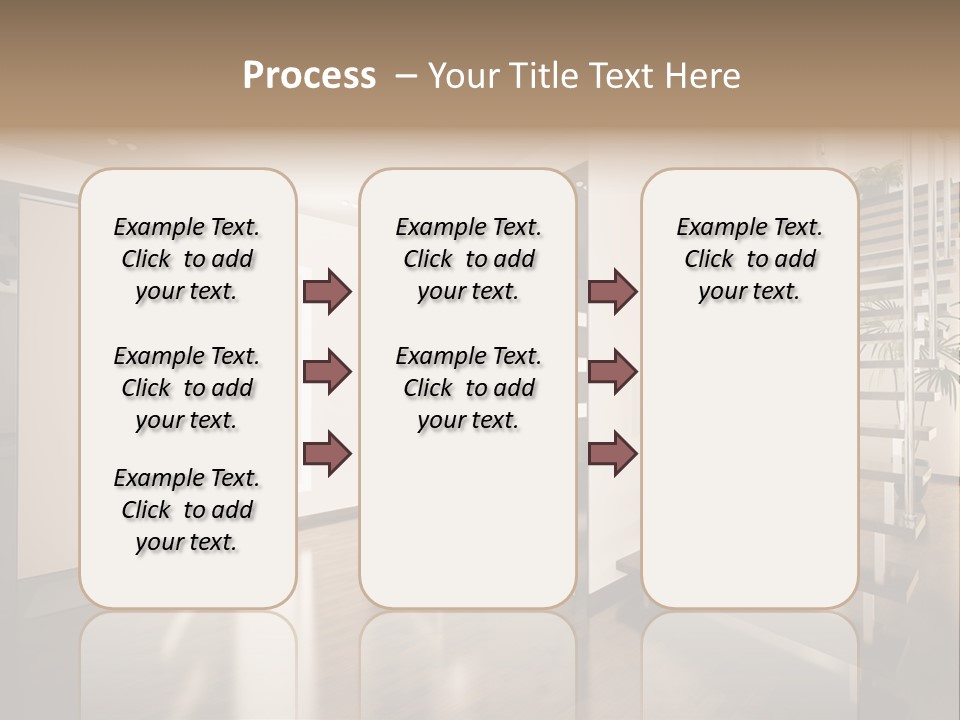 Process – Your Title Text Here

Example Text. Click to add your text.

Example Text. Click to add your text.

Example Text. Click to add your text.

Example Text. Click to add your text.

Example Text. Click to add your text.

Example Text. Click to add your text.